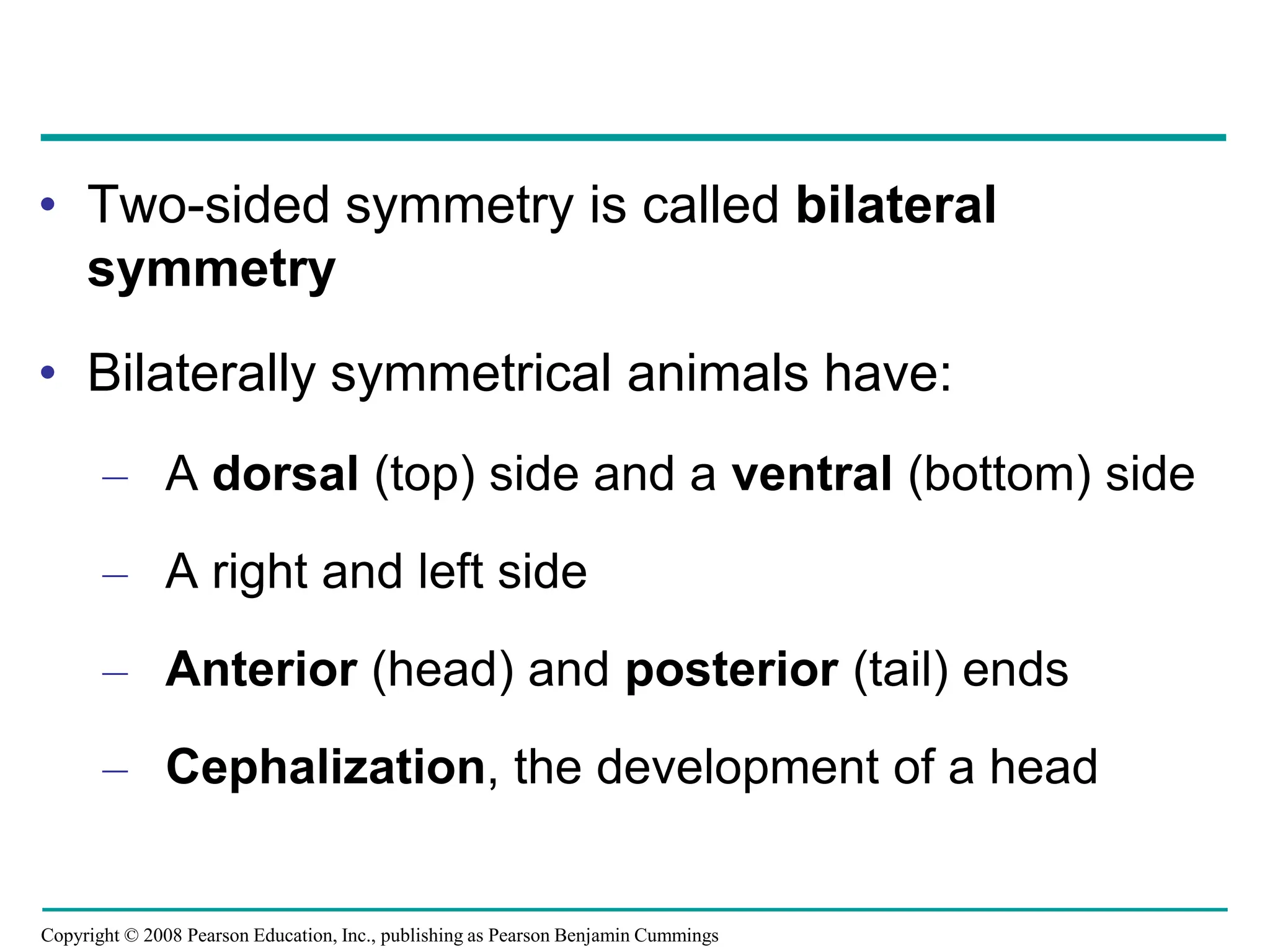 • Two-sided symmetry is called bilateral symmetry

• Bilaterally symmetrical animals have:

– A dorsal (top) side and a ventral (bottom) side

– A right and left side

– Anterior (head) and posterior (tail) ends

– Cephalization, the development of a head

Copyright © 2008 Pearson Education, Inc., publishing as Pearson Benjamin Cummings